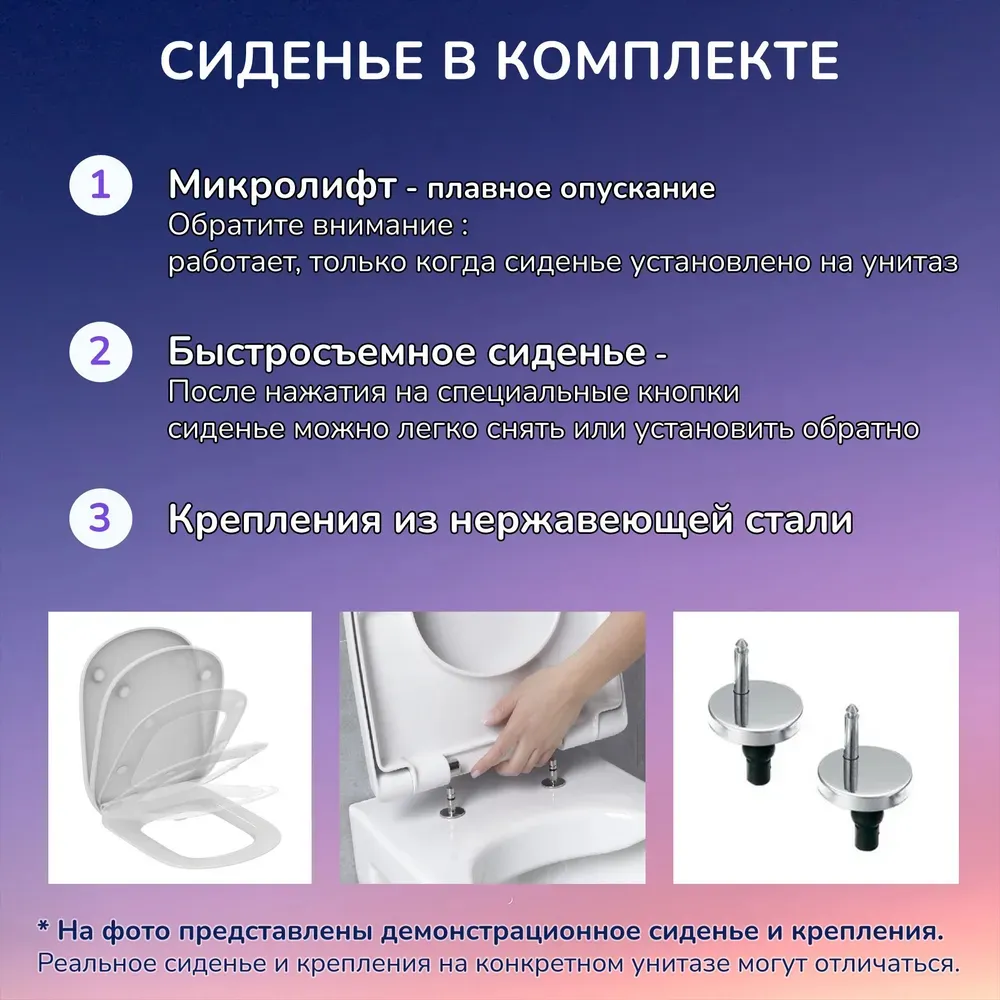 СИДЕНЬЕ В КОМПЛЕКТЕ

1 Микролифт - плавное опускание
Обратите внимание :
работает, только когда сиденье установлено на унитаз

2 Быстросъемное сиденье -
После нажатия на специальные кнопки
сиденье можно легко снять или установить обратно

3 Крепления из нержавеющей стали

* На фото представлены демонстрационное сиденье и крепления.
Реальное сиденье и крепления на конкретном унитазе могут отличаться.